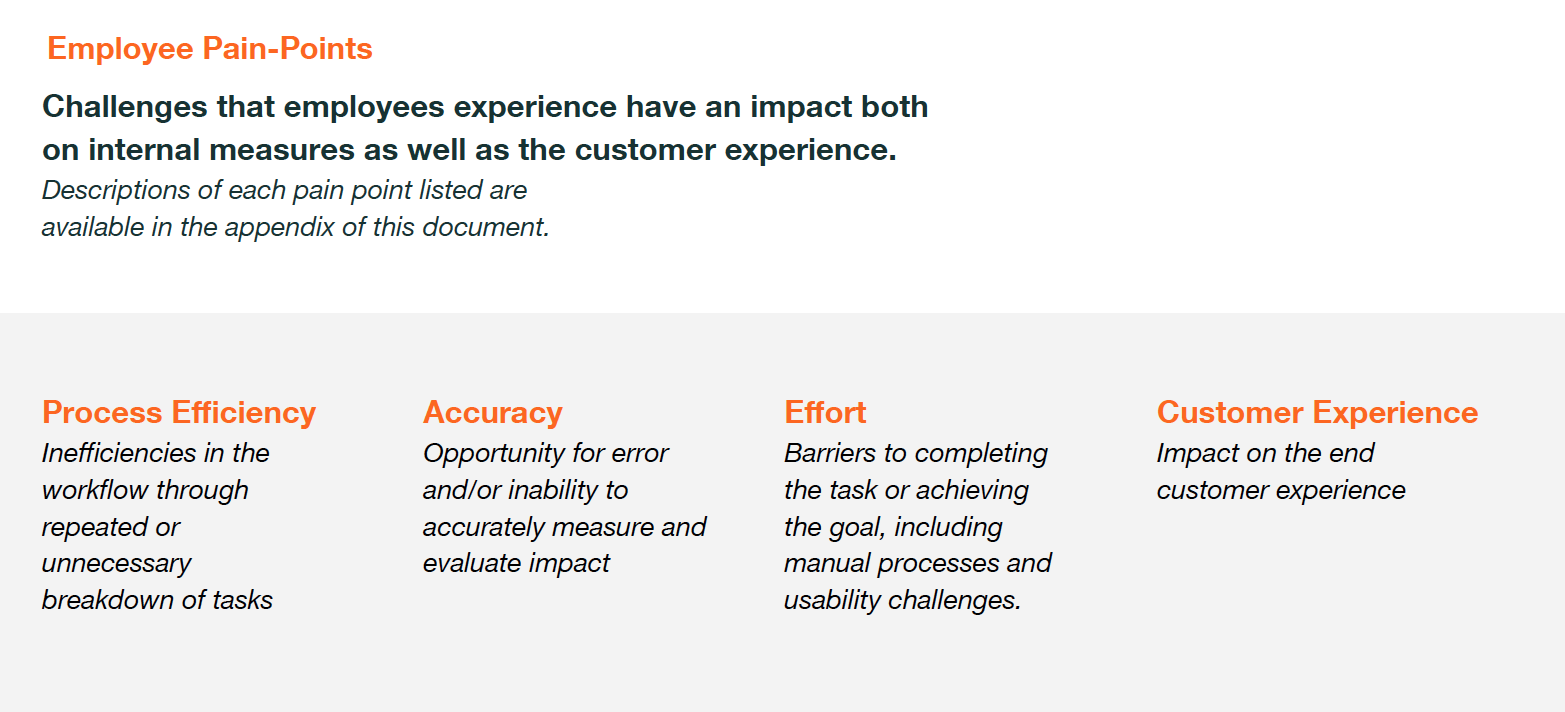 Employee Pain-Points

Challenges that employees experience have an impact both on internal measures as well as the customer experience.

Descriptions of each pain point listed are available in the appendix of this document.

Process Efficiency

Inefficiencies in the workflow through repeated or unnecessary breakdown of tasks

Accuracy

Opportunity for error and/or inability to accurately measure and evaluate impact

Effort

Barriers to completing the task or achieving the goal, including manual processes and usability challenges.

Customer Experience

Impact on the end customer experience